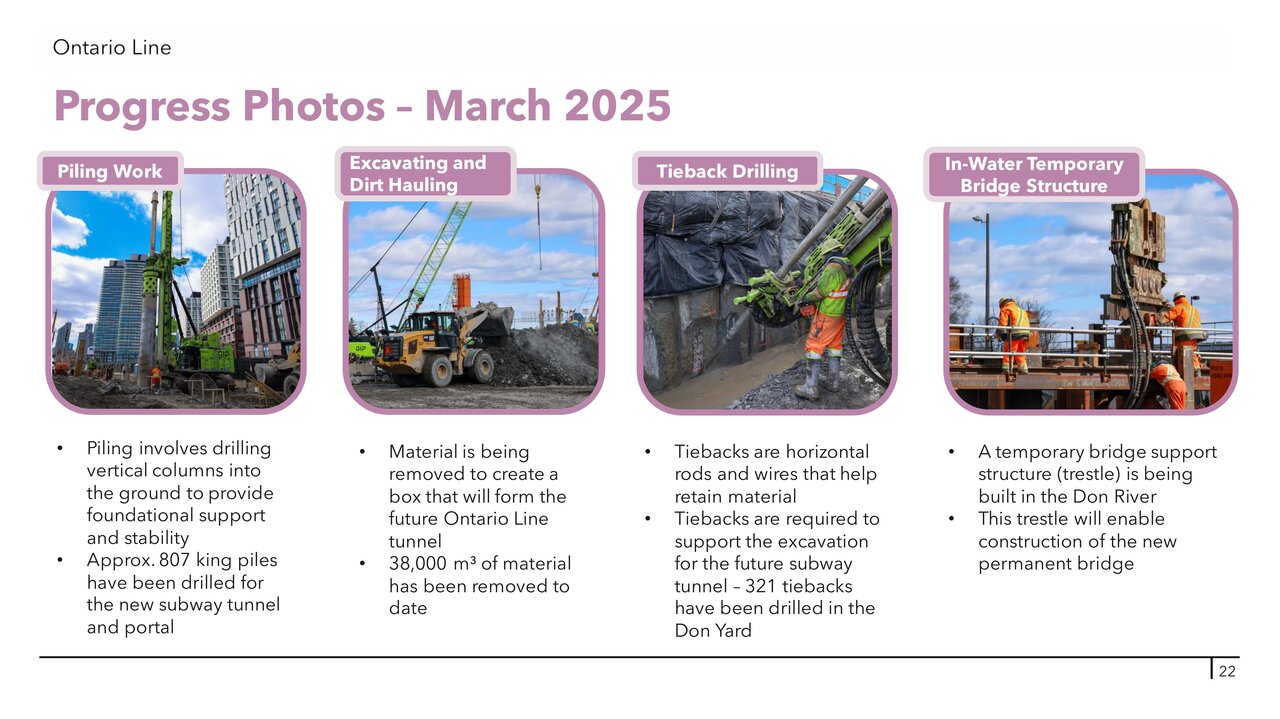 Ontario Line

Progress Photos – March 2025

Piling Work

• Piling involves drilling vertical columns into the ground to provide foundational support and stability
• Approx. 807 king piles have been drilled for the new subway tunnel and portal

Excavating and Dirt Hauling

• Material is being removed to create a box that will form the future Ontario Line tunnel
• 38,000 m³ of material has been removed to date

Tieback Drilling

• Tiebacks are horizontal rods and wires that help retain material
• Tiebacks are required to support the excavation for the future subway tunnel – 321 tiebacks have been drilled in the Don Yard

In-Water Temporary Bridge Structure

• A temporary bridge support structure (trestle) is being built in the Don River
• This trestle will enable construction of the new permanent bridge

22